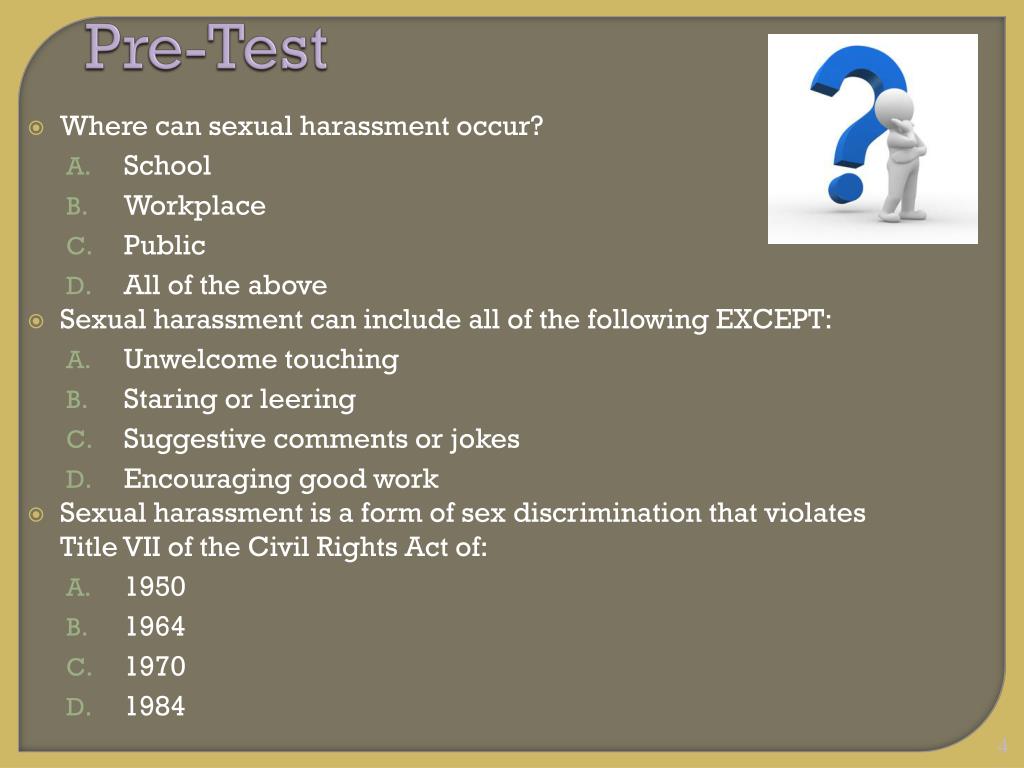 Pre-Test

Where can sexual harassment occur?

A. School
B. Workplace
C. Public
D. All of the above

Sexual harassment can include all of the following EXCEPT:

A. Unwelcome touching
B. Staring or leering
C. Suggestive comments or jokes
D. Encouraging good work

Sexual harassment is a form of sex discrimination that violates Title VII of the Civil Rights Act of:

A. 1950
B. 1964
C. 1970
D. 1984

4